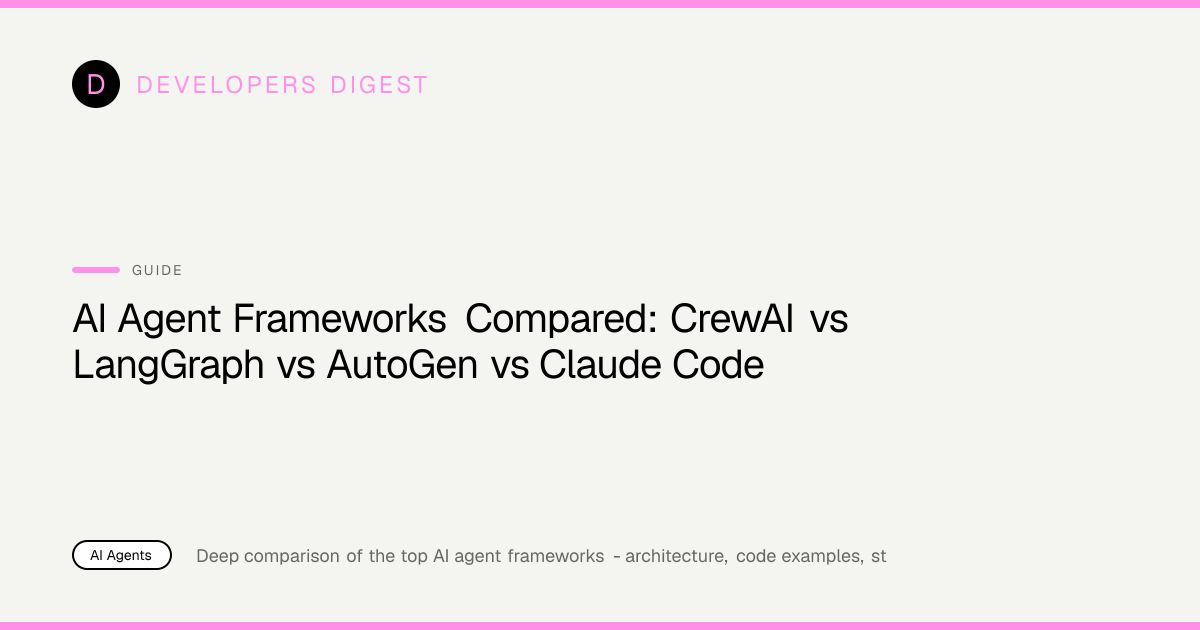 D DEVELOPERS DIGEST

GUIDE

AI Agent Frameworks Compared: CrewAI vs LangGraph vs AutoGen vs Claude Code

AI Agents

Deep comparison of the top AI agent frameworks - architecture, code examples, st